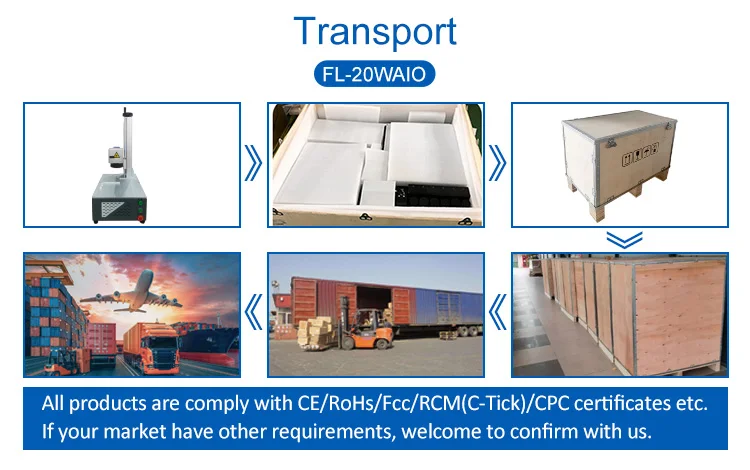 Transport

FL-20WAIO

All products are comply with CE/RoHs/Fcc/RCM(C-Tick)/CPC certificates etc.
If your market have other requirements, welcome to confirm with us.